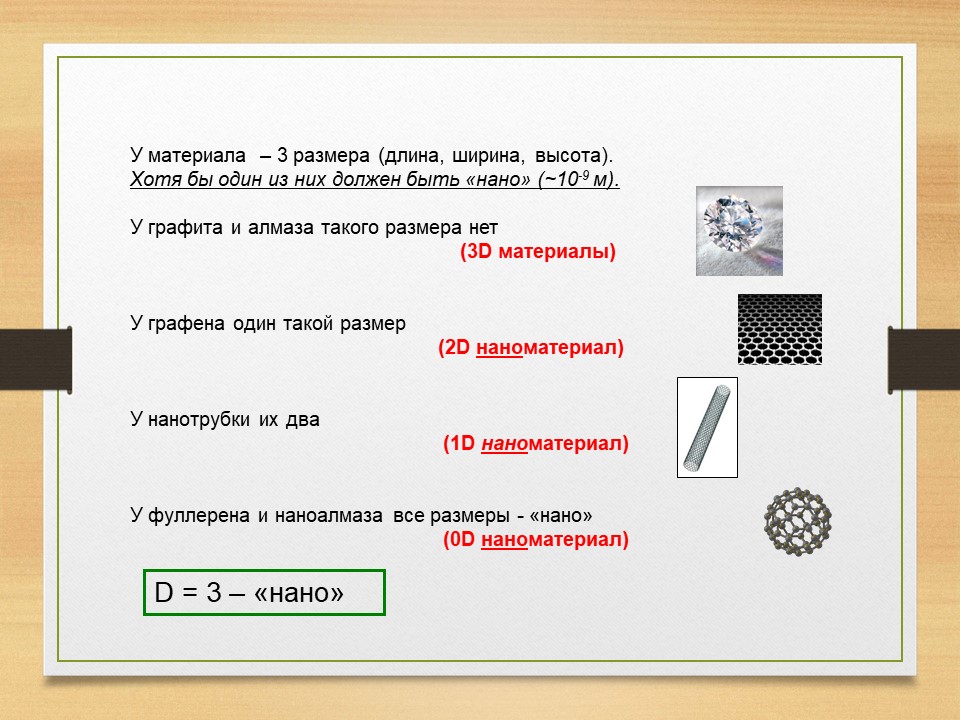 У материала – 3 размера (длина, ширина, высота).
Хотя бы один из них должен быть «нано» (~$10^{-9}$ м).

У графита и алмаза такого размера нет
(3D материалы)

У графена один такой размер
(2D наноматериал)

У нанотрубки их два
(1D наноматериал)

У фуллерена и наноалмаза все размеры - «нано»
(0D наноматериал)

D = 3 – «нано»